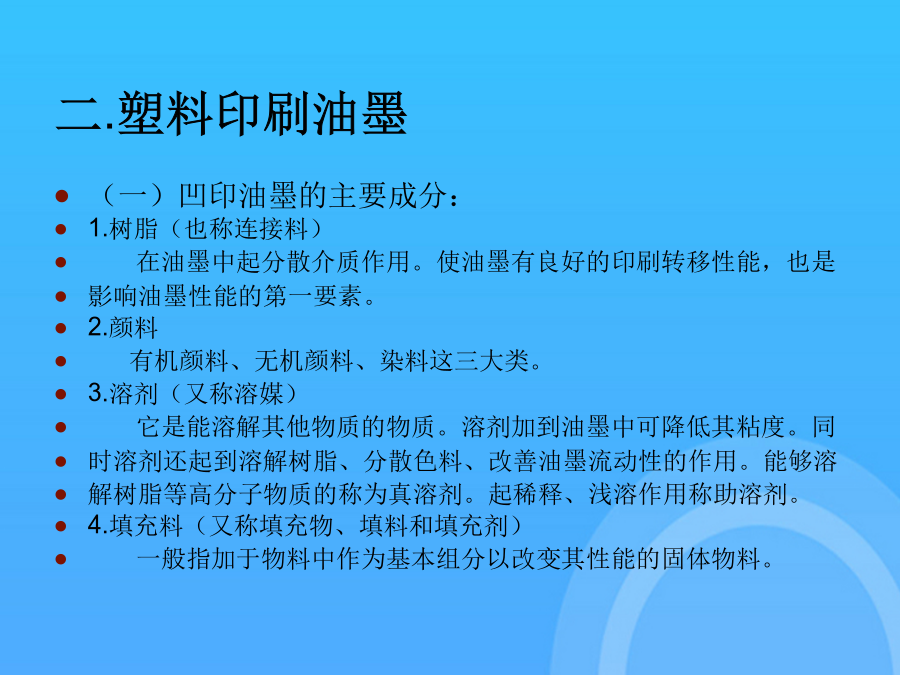 二.塑料印刷油墨

- （一）凹印油墨的主要成分：
- 1.树脂（也称连接料）
- 在油墨中起分散介质作用。使油墨有良好的印刷转移性能，也是
- 影响油墨性能的第一要素。
- 2.颜料
- 有机颜料、无机颜料、染料这三大类。
- 3.溶剂（又称溶媒）
- 它是能溶解其他物质的物质。溶剂加到油墨中可降低其粘度。同
- 时溶剂还起到溶解树脂、分散色料、改善油墨流动性的作用。能够溶
- 解树脂等高分子物质的称为真溶剂。起稀释、浅溶作用称助溶剂。
- 4.填充料（又称填充物、填料和填充剂）
- 一般指加于物料中作为基本组分以改变其性能的固体物料。